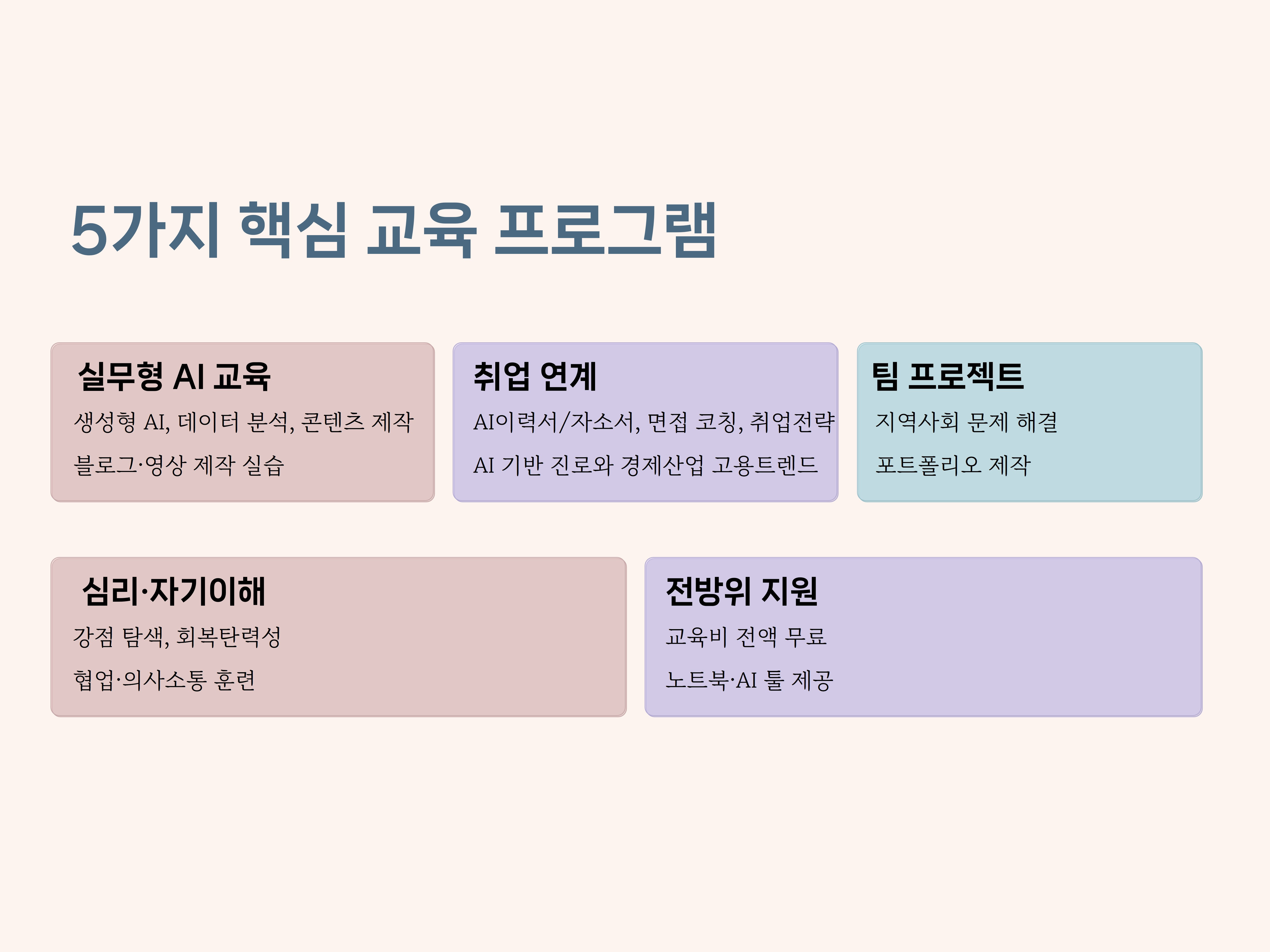 5가지 핵심 교육 프로그램

실무형 AI 교육

생성형 AI, 데이터 분석, 콘텐츠 제작

블로그·영상 제작 실습

취업 연계

AI이력서/자소서, 면접 코칭, 취업전략

AI 기반 진로와 경제산업 고용트렌드

팀 프로젝트

지역사회 문제 해결

포트폴리오 제작

심리·자기이해

강점 탐색, 회복탄력성

협업·의사소통 훈련

전방위 지원

교육비 전액 무료

노트북·AI 툴 제공